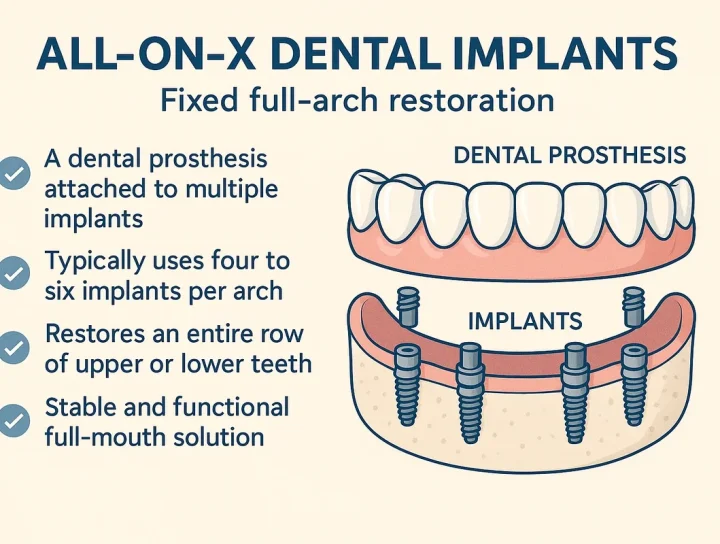 ALL-ON-X DENTAL IMPLANTS

Fixed full-arch restoration

A dental prosthesis attached to multiple implants

Typically uses four to six implants per arch

Restores an entire row of upper or lower teeth

Stable and functional full-mouth solution

DENTAL PROSTHESIS

IMPLANTS